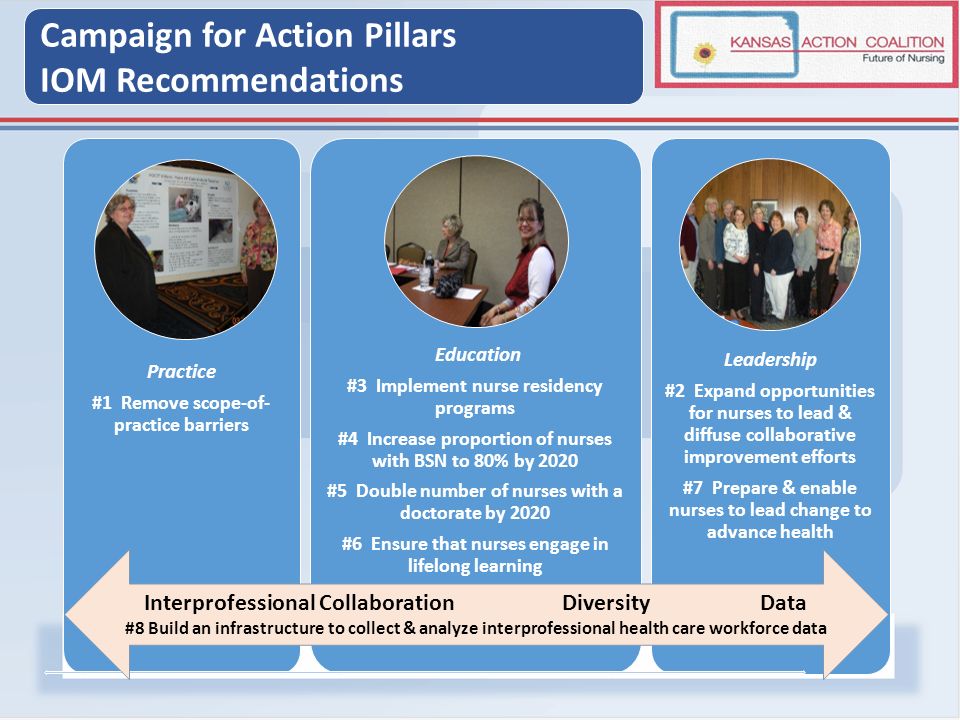 Campaign for Action Pillars
IOM Recommendations

KANSAS ACTION COALITION
Future of Nursing

Practice

#1 Remove scope-of-practice barriers

Education

#3 Implement nurse residency programs

#4 Increase proportion of nurses with BSN to 80% by 2020

#5 Double number of nurses with a doctorate by 2020

#6 Ensure that nurses engage in lifelong learning

Leadership

#2 Expand opportunities for nurses to lead & diffuse collaborative improvement efforts

#7 Prepare & enable nurses to lead change to advance health

Interprofessional Collaboration Diversity Data

#8 Build an infrastructure to collect & analyze interprofessional health care workforce data